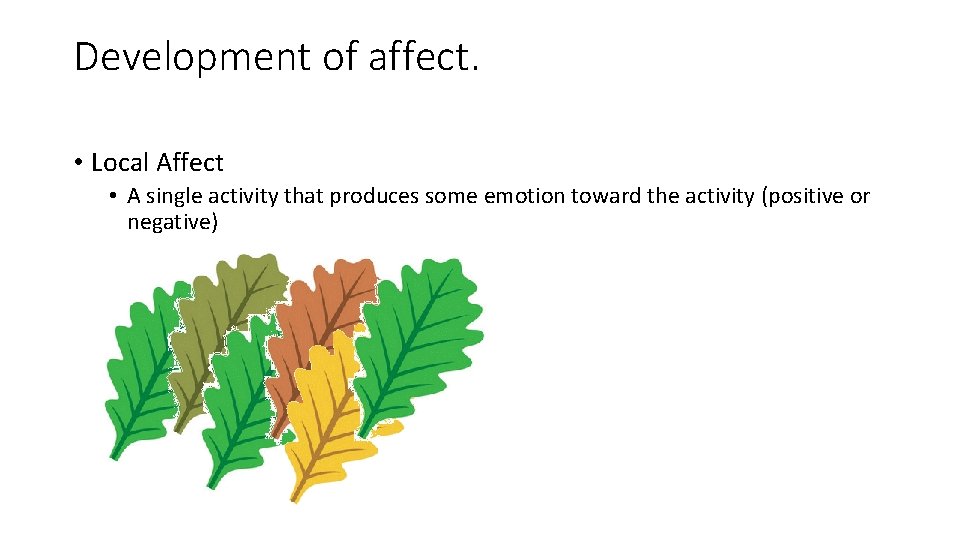 Development of affect.

• Local Affect
  • A single activity that produces some emotion toward the activity (positive or negative)